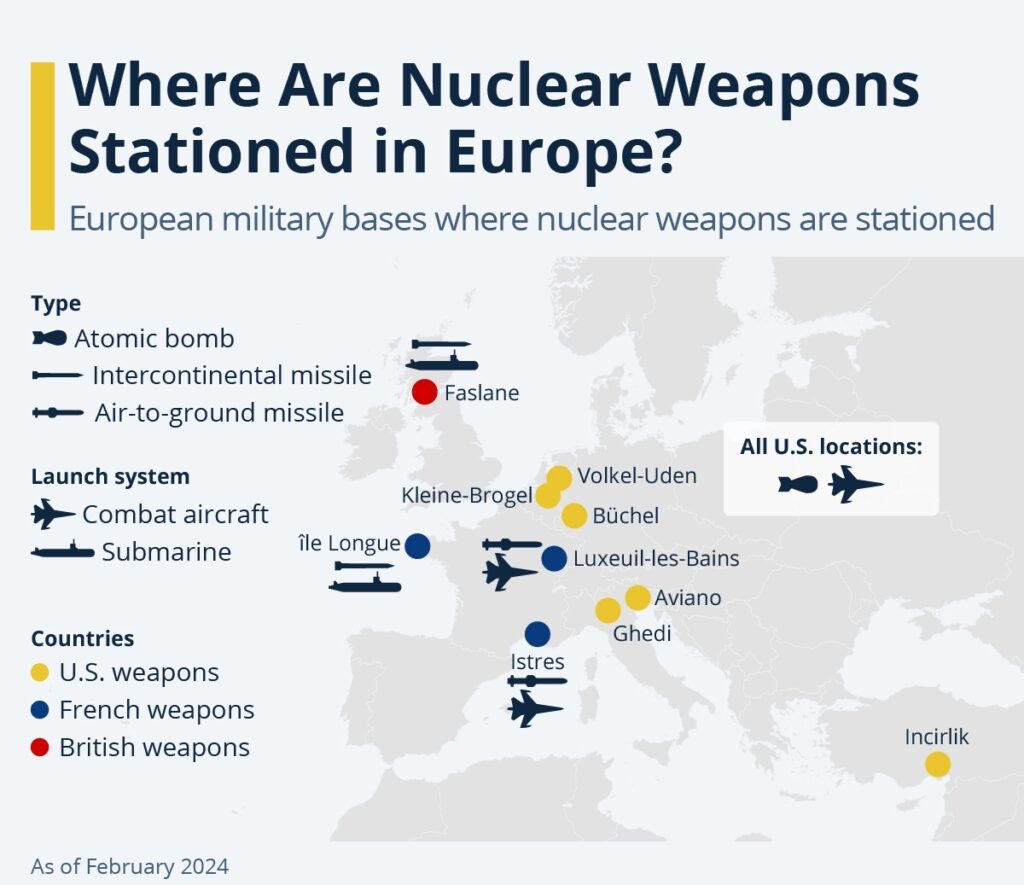 Where Are Nuclear Weapons Stationed in Europe?

European military bases where nuclear weapons are stationed

Type
Atomic bomb
Intercontinental missile
Air-to-ground missile

Launch system
Combat aircraft
Submarine

Countries
U.S. weapons
French weapons
British weapons

Faslane
Volkel-Uden
Kleine-Brogel
Büchel
île Longue
Luxeuil-les-Bains
Aviano
Ghedi
Istres
Incirlik

All U.S. locations:

As of February 2024